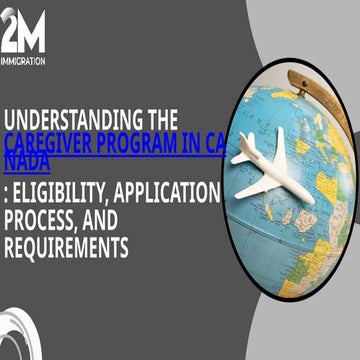 2M
IMMIGRATION

UNDERSTANDING THE CAREGIVER PROGRAM IN CANADA : ELIGIBILITY, APPLICATION PROCESS, AND REQUIREMENTS